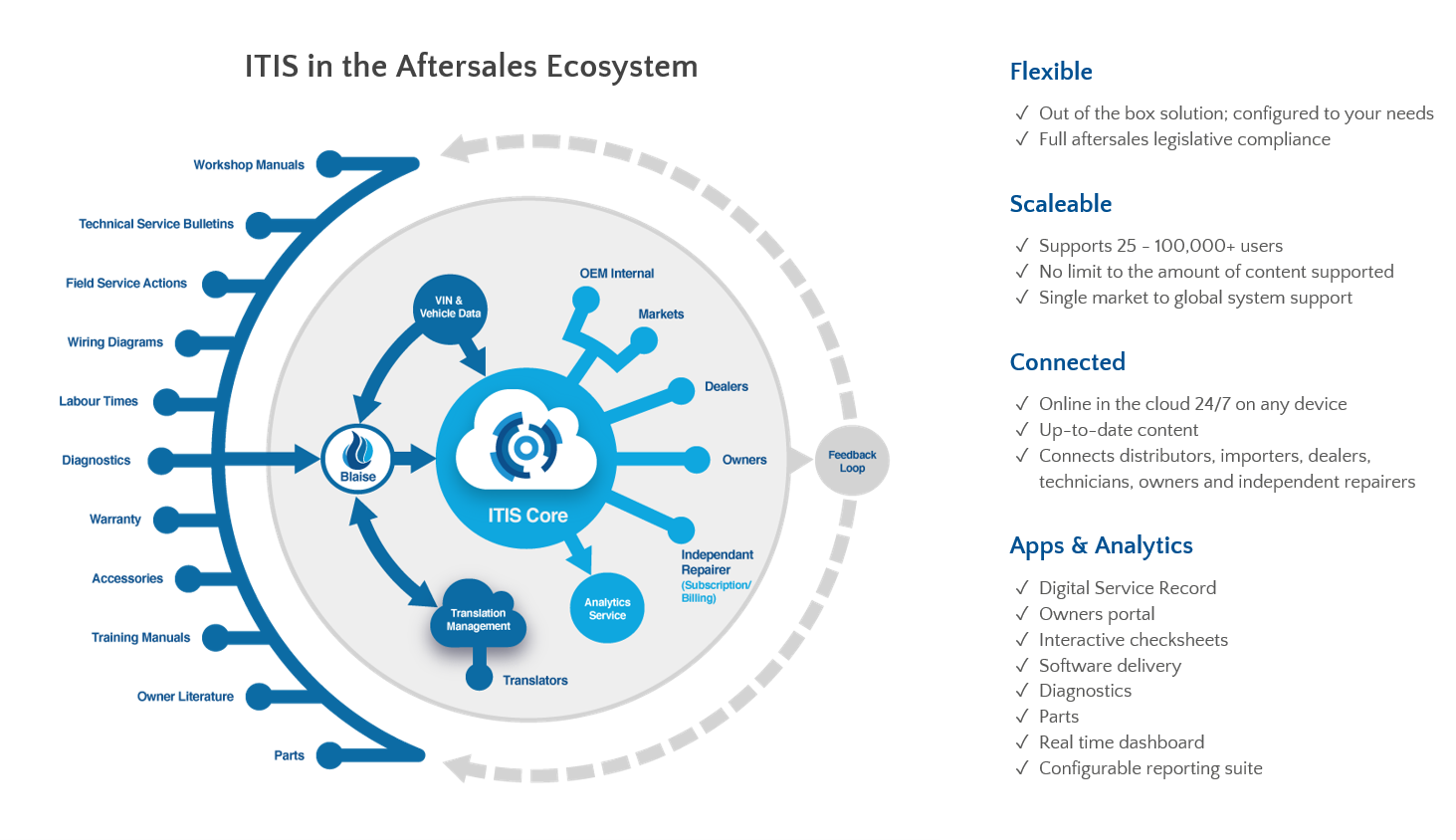 ITIS in the Aftersales Ecosystem

Workshop Manuals
Technical Service Bulletins
Field Service Actions
Wiring Diagrams
Labour Times
Diagnostics
Warranty
Accessories
Training Manuals
Owner Literature
Parts

VIN & Vehicle Data
Blaise
ITIS Core
Translation Management
Translators
Analytics Service
OEM Internal
Markets
Dealers
Owners
Independant Repairer (Subscription/ Billing)
Feedback Loop

Flexible
✓ Out of the box solution; configured to your needs
✓ Full aftersales legislative compliance

Scaleable
✓ Supports 25 - 100,000+ users
✓ No limit to the amount of content supported
✓ Single market to global system support

Connected
✓ Online in the cloud 24/7 on any device
✓ Up-to-date content
✓ Connects distributors, importers, dealers, technicians, owners and independent repairers

Apps & Analytics
✓ Digital Service Record
✓ Owners portal
✓ Interactive checksheets
✓ Software delivery
✓ Diagnostics
✓ Parts
✓ Real time dashboard
✓ Configurable reporting suite